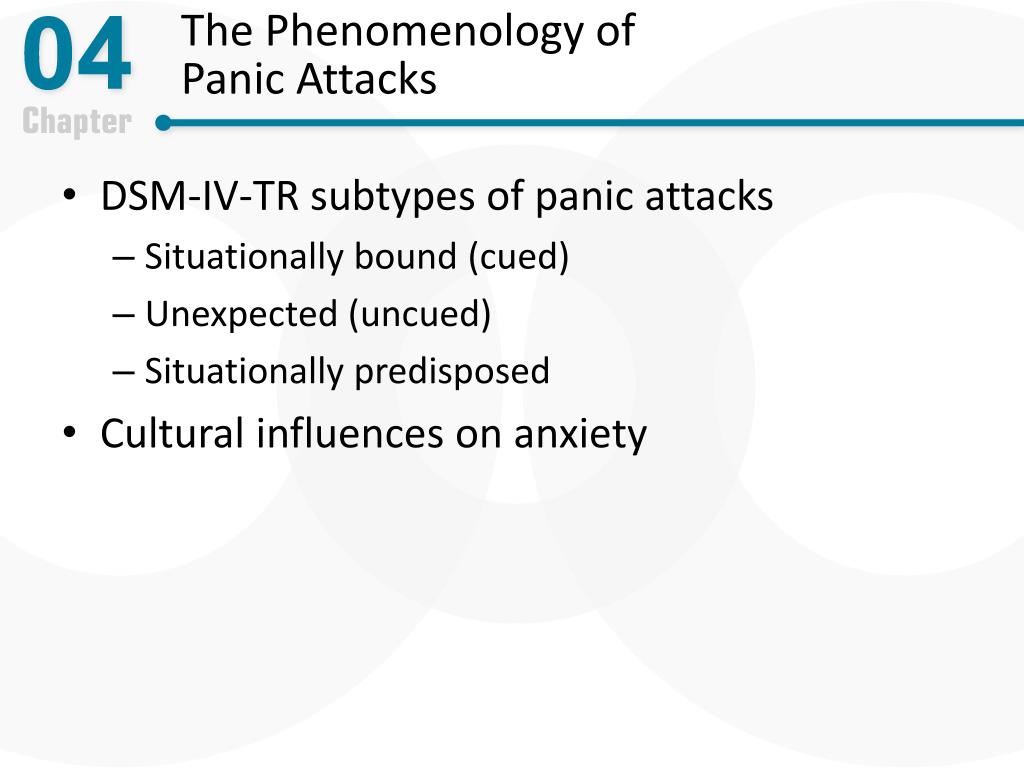 04
Chapter

The Phenomenology of Panic Attacks

• DSM-IV-TR subtypes of panic attacks
– Situationally bound (cued)
– Unexpected (uncued)
– Situationally predisposed
• Cultural influences on anxiety